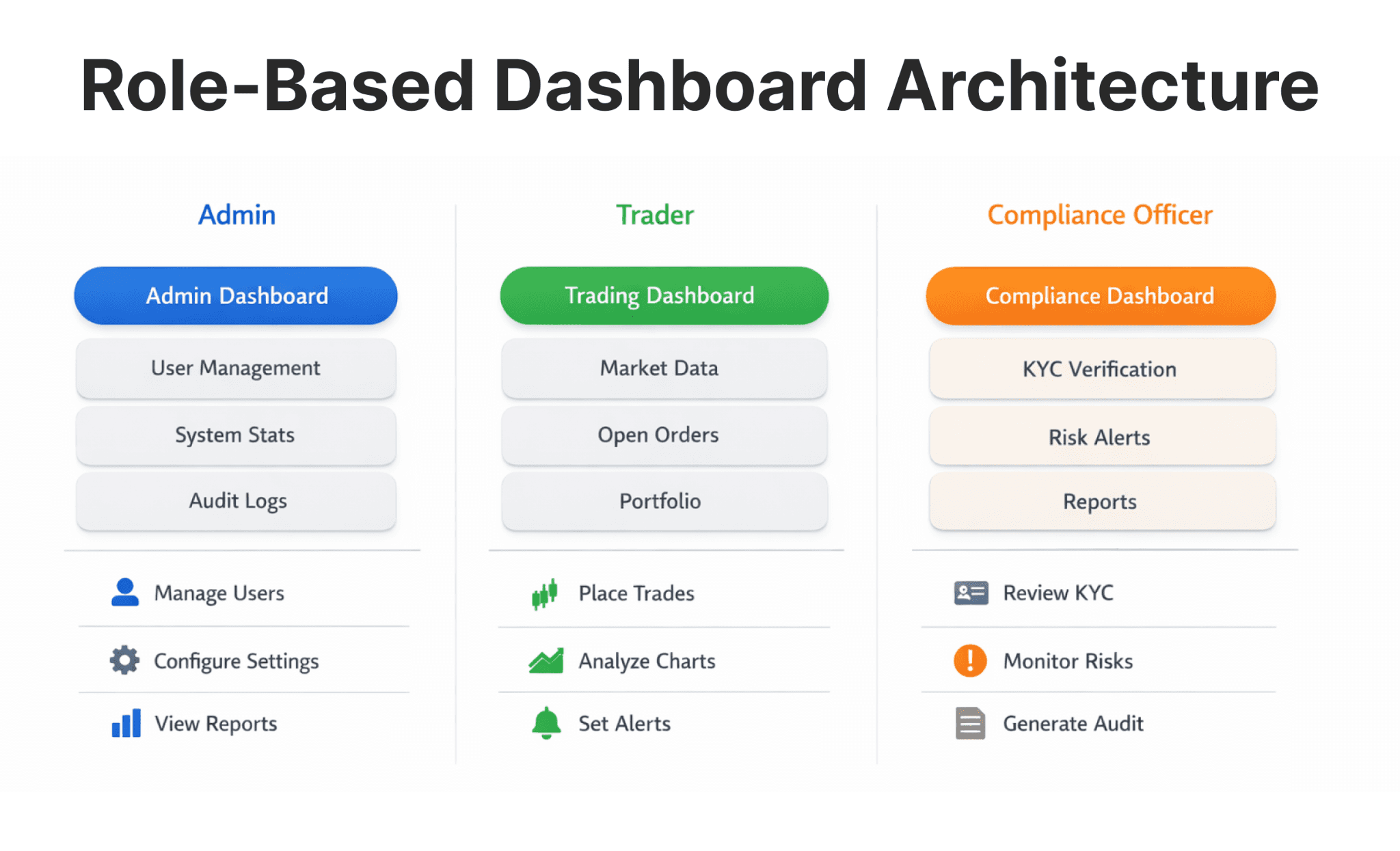 Role-Based Dashboard Architecture

Admin

Admin Dashboard

User Management

System Stats

Audit Logs

Manage Users

Configure Settings

View Reports

Trader

Trading Dashboard

Market Data

Open Orders

Portfolio

Place Trades

Analyze Charts

Set Alerts

Compliance Officer

Compliance Dashboard

KYC Verification

Risk Alerts

Reports

Review KYC

Monitor Risks

Generate Audit